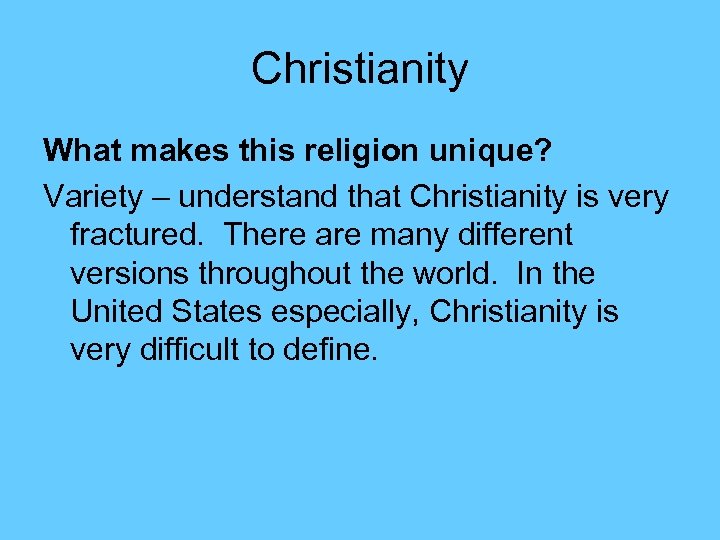 Christianity

What makes this religion unique?

Variety – understand that Christianity is very fractured. There are many different versions throughout the world. In the United States especially, Christianity is very difficult to define.